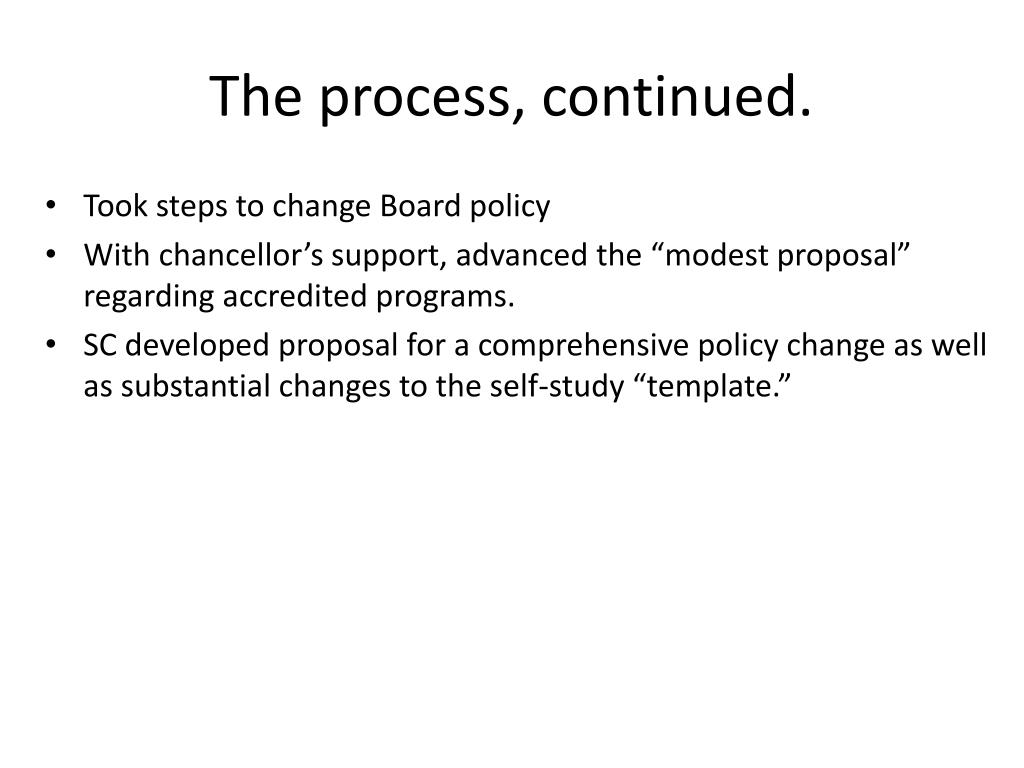 The process, continued.

• Took steps to change Board policy
• With chancellor’s support, advanced the “modest proposal” regarding accredited programs.
• SC developed proposal for a comprehensive policy change as well as substantial changes to the self-study “template.”